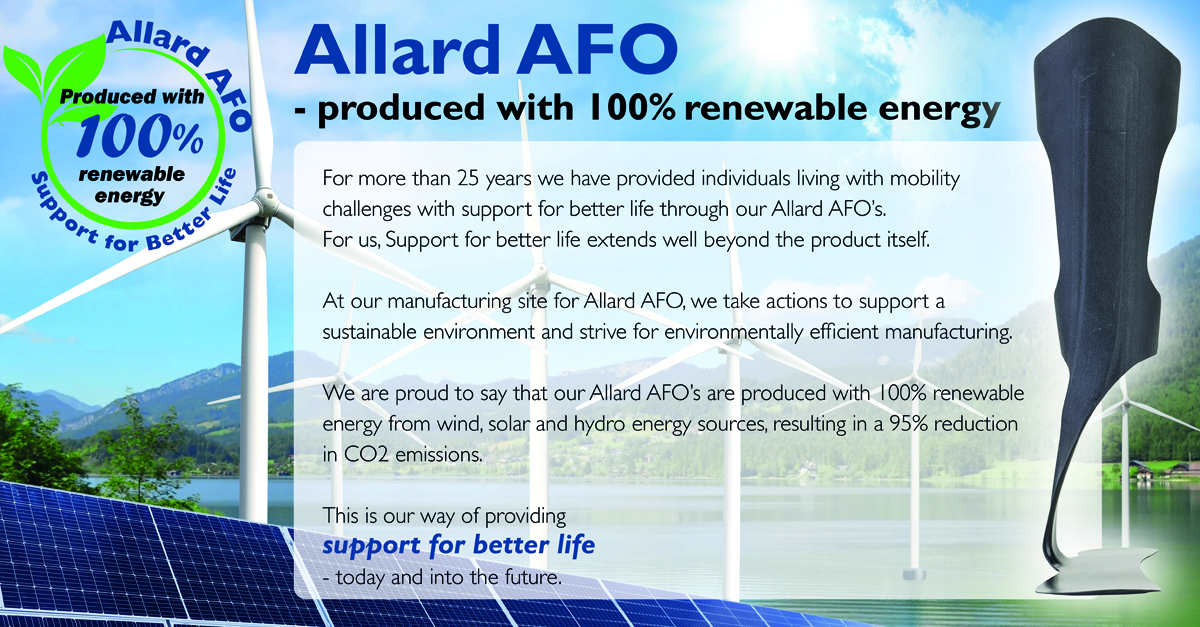 Allard AFO
Produced with
100%
renewable
energy
Support for Better Life

Allard AFO
- produced with 100% renewable energy

For more than 25 years we have provided individuals living with mobility challenges with support for better life through our Allard AFO's. For us, Support for better life extends well beyond the product itself.

At our manufacturing site for Allard AFO, we take actions to support a sustainable environment and strive for environmentally efficient manufacturing.

We are proud to say that our Allard AFO's are produced with 100% renewable energy from wind, solar and hydro energy sources, resulting in a 95% reduction in CO2 emissions.

This is our way of providing
support for better life
- today and into the future.